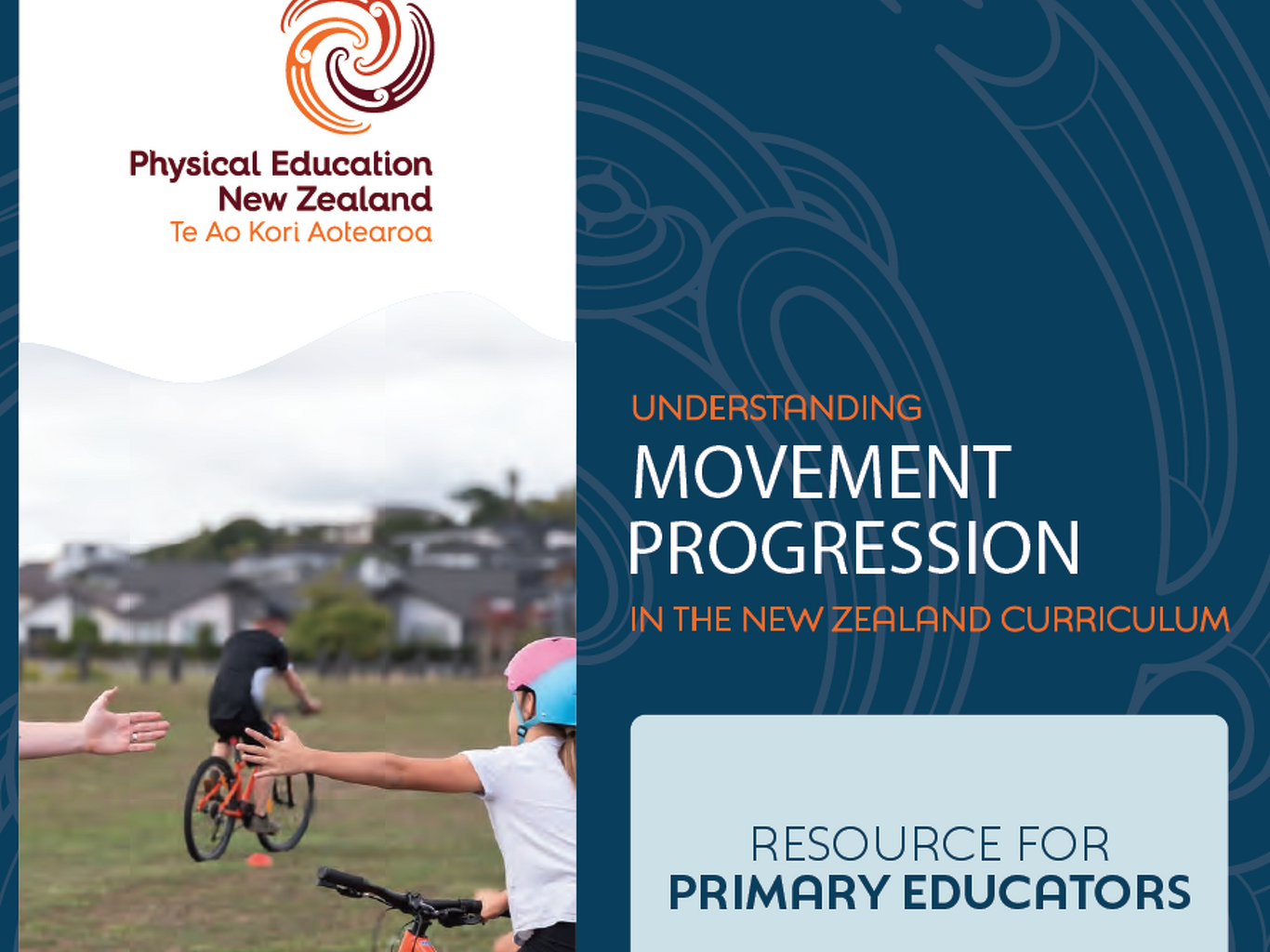 Physical Education
New Zealand
Te Ao Kori Aotearoa

UNDERSTANDING
MOVEMENT PROGRESSION
IN THE NEW ZEALAND CURRICULUM

RESOURCE FOR
PRIMARY EDUCATORS